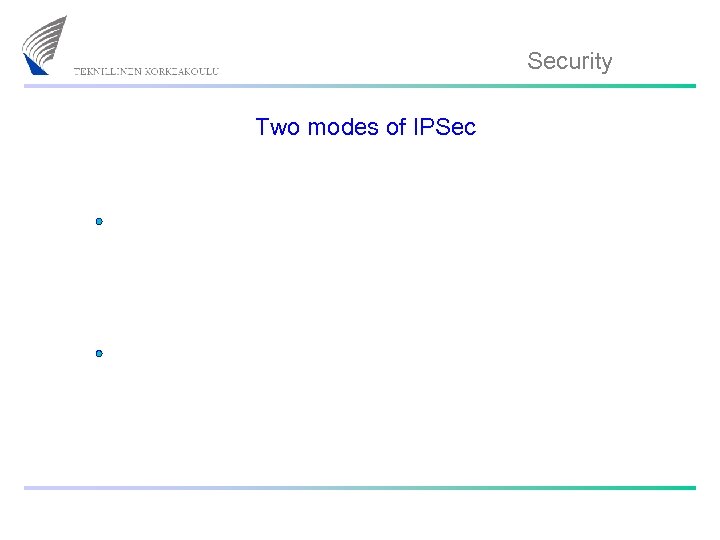 TEKNILLINEN KORKEAKOULU

Security

Two modes of IPSec